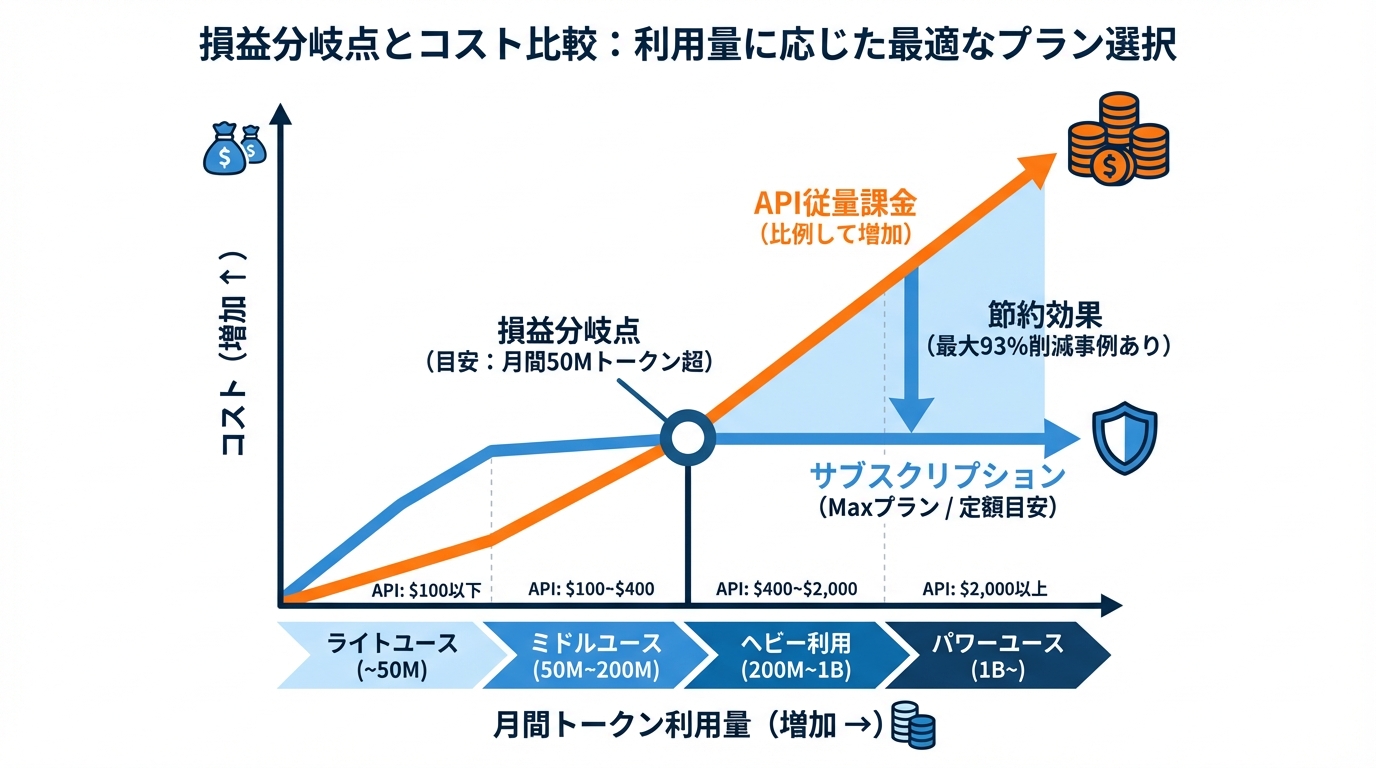 損益分岐点とコスト比較：利用量に応じた最適なプラン選択

コスト（増加 ↑）

API従量課金
（比例して増加）

節約効果
（最大93%削減事例あり）

損益分岐点
（目安：月間50Mトークン超）

サブスクリプション
（Maxプラン / 定額目安）

API: $100以下
API: $100~$400
API: $400~$2,000
API: $2,000以上

ライトユース
(~50M)

ミドルユース
(50M~200M)

ヘビー利用
(200M~1B)

パワーユース
(1B~)

月間トークン利用量（増加 →）